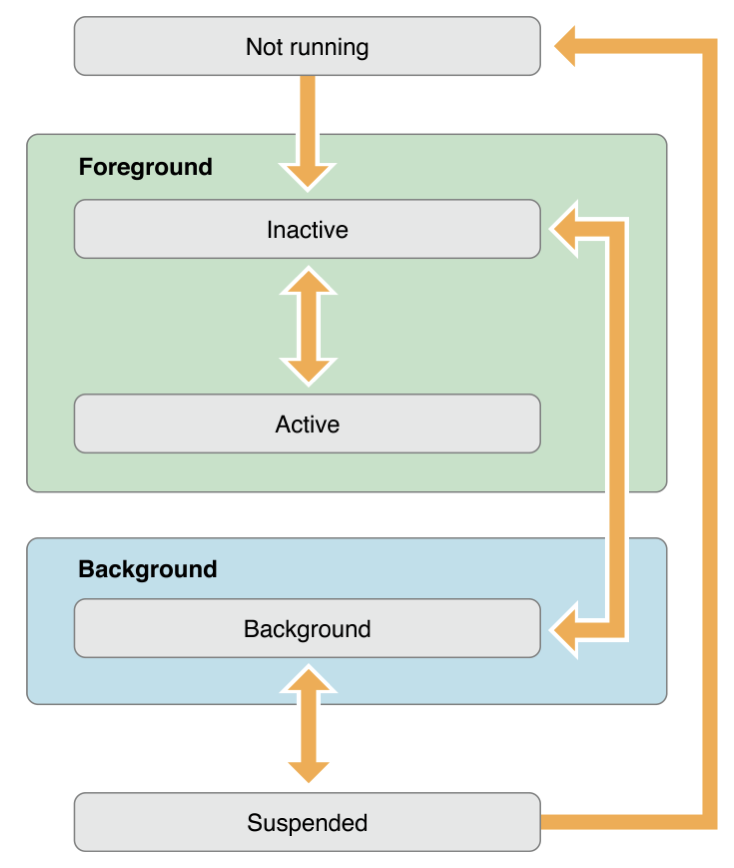 Not running

Foreground

Inactive

Active

Background

Background

Suspended